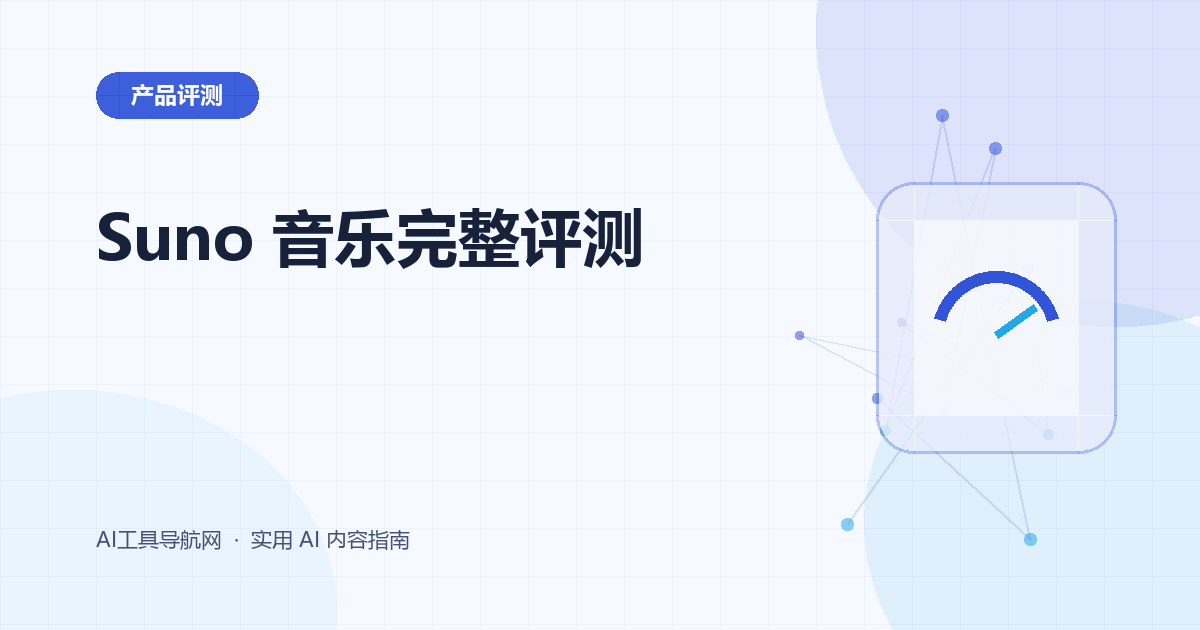 产品评测

Suno 音乐完整评测

AI工具导航网 · 实用 AI 内容指南